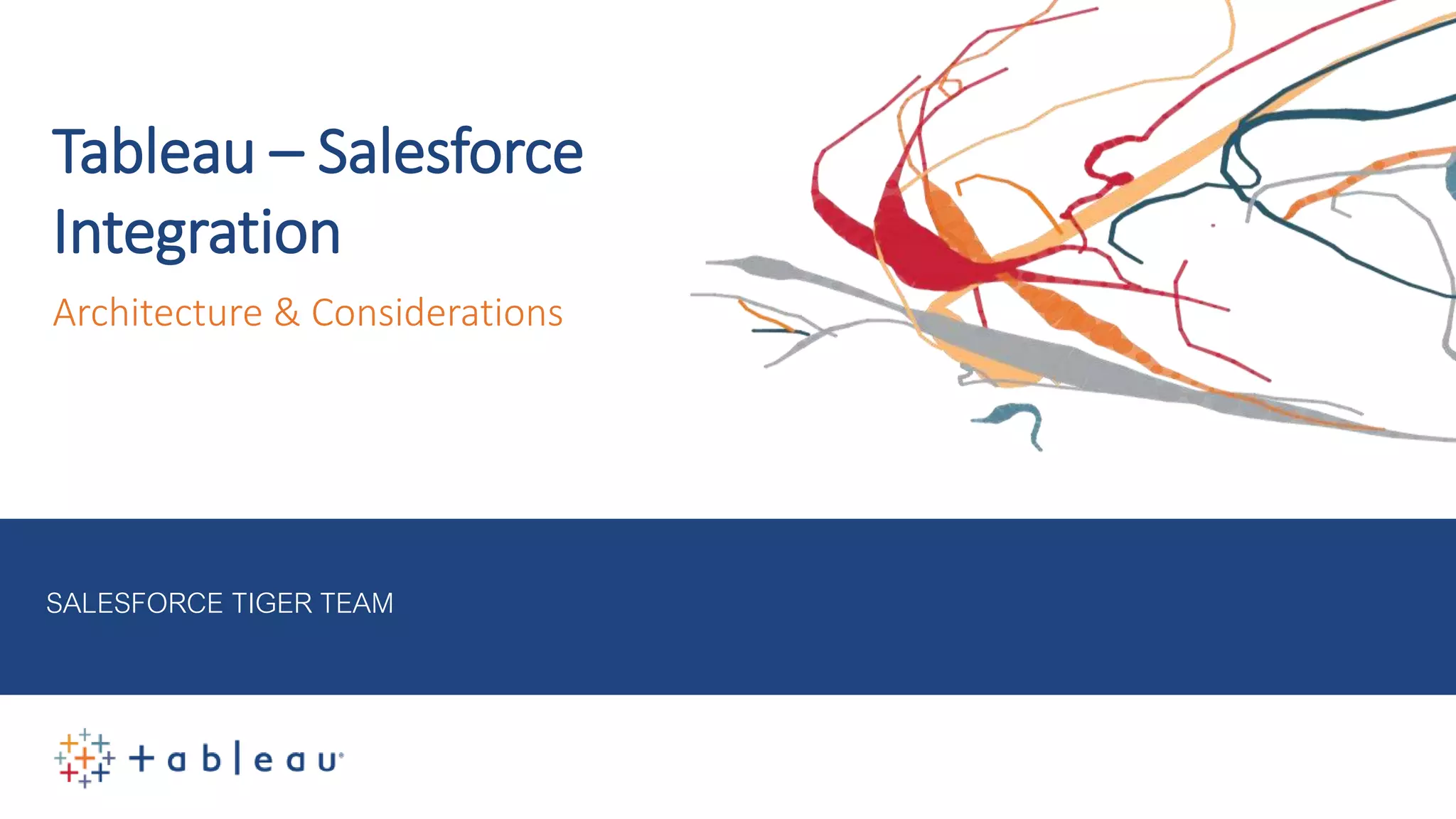 Tableau – Salesforce Integration

Architecture & Considerations

SALESFORCE TIGER TEAM

+ a b | e a u